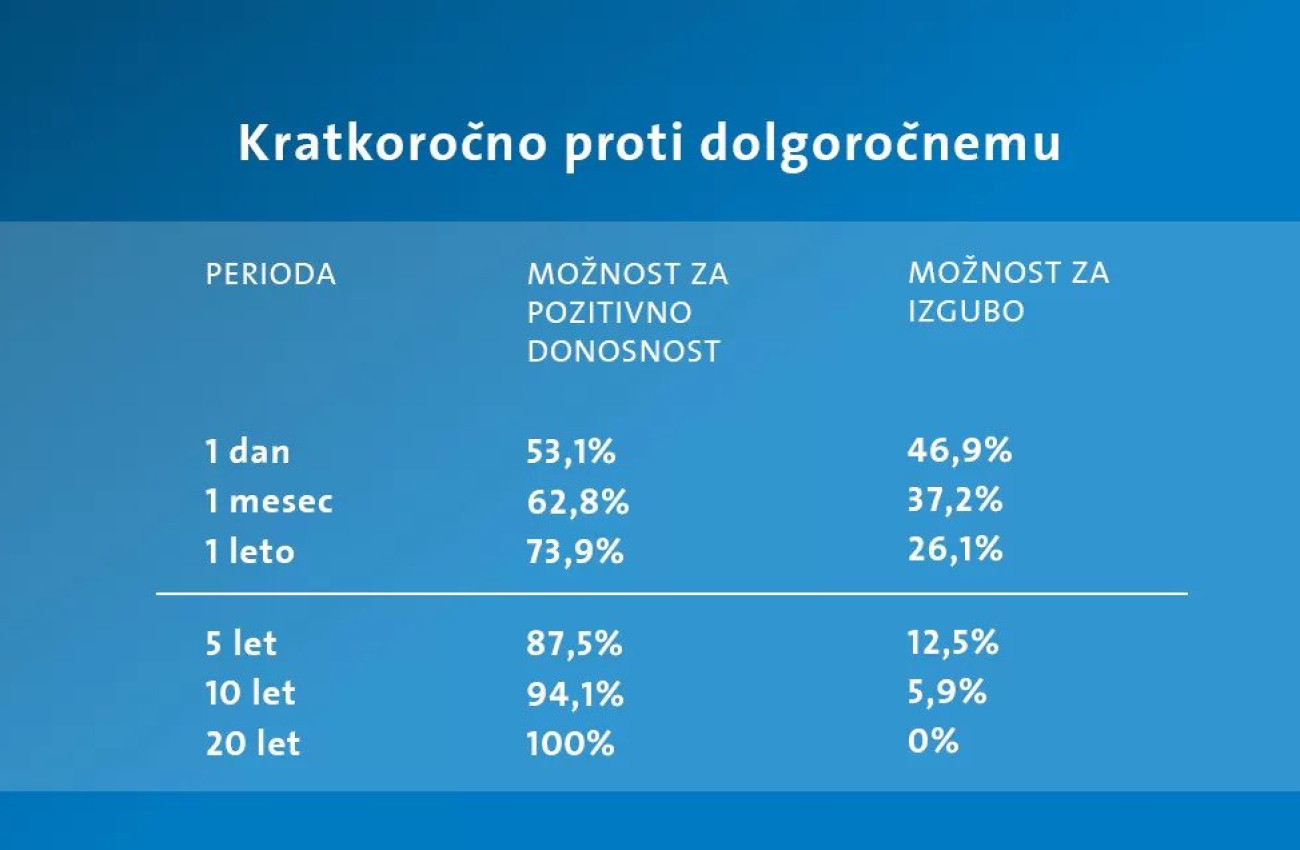 Kratkoročno proti dolgoročnemu

| PERIODA | MOŽNOST ZA POZITIVNO DONOSNOST | MOŽNOST ZA IZGUBO |
|---|---|---|
| 1 dan | 53,1% | 46,9% |
| 1 mesec | 62,8% | 37,2% |
| 1 leto | 73,9% | 26,1% |
| 5 let | 87,5% | 12,5% |
| 10 let | 94,1% | 5,9% |
| 20 let | 100% | 0% |